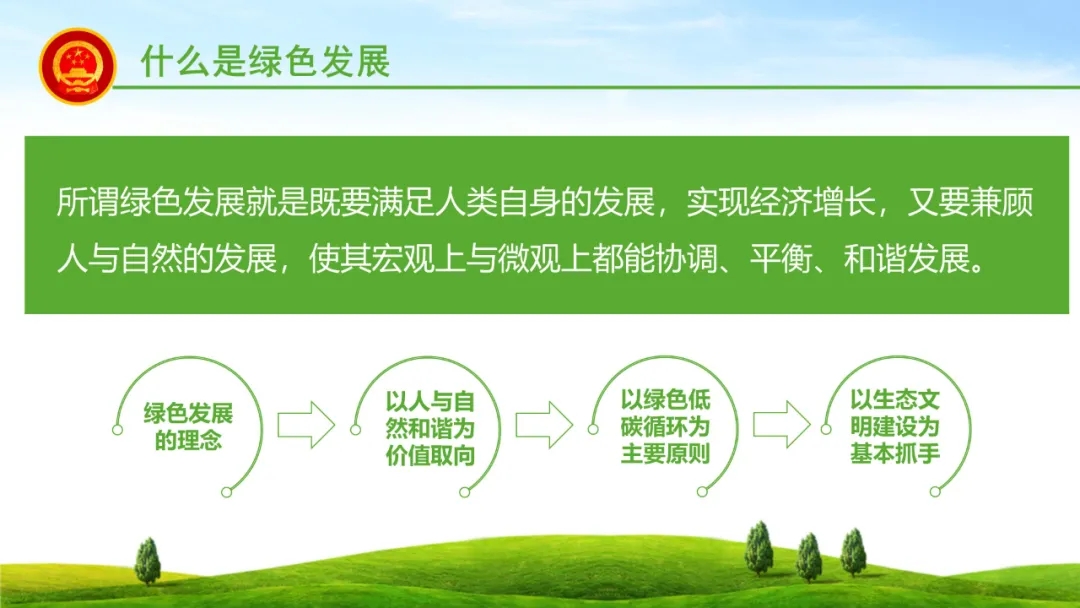 什么是绿色发展

所谓绿色发展就是既要满足人类自身的发展，实现经济增长，又要兼顾人与自然的发展，使其宏观上与微观上都能协调、平衡、和谐发展。

绿色发展的理念

以人与自然和谐为价值取向

以绿色低碳循环为主要原则

以生态文明建设为基本抓手